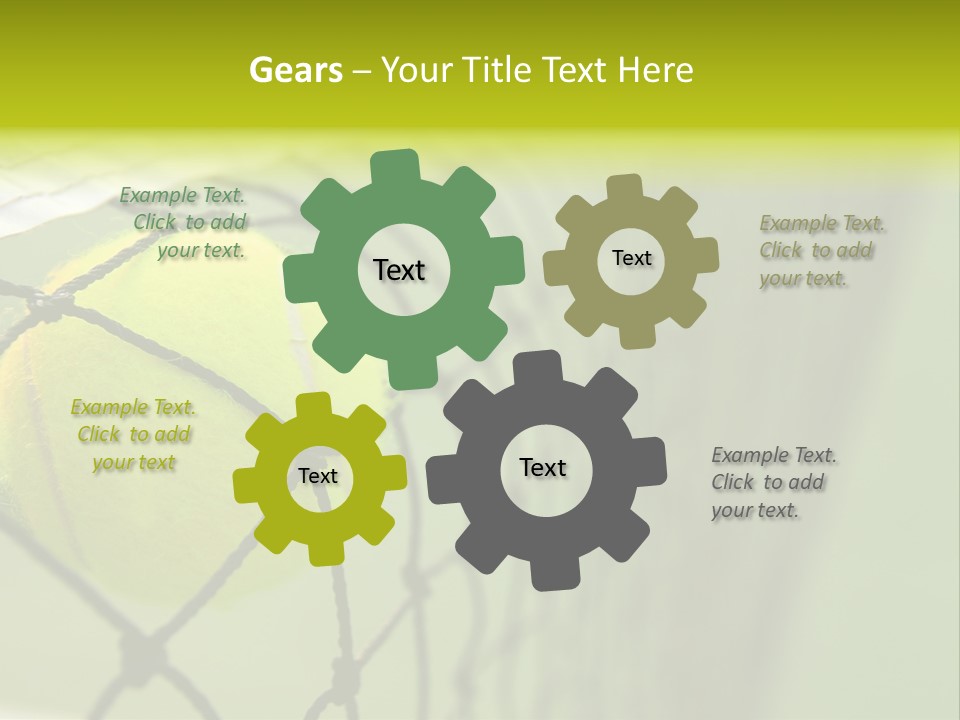 Gears – Your Title Text Here

Example Text. Click to add your text.

Text

Text

Example Text. Click to add your text.

Example Text. Click to add your text

Text

Text

Example Text. Click to add your text.